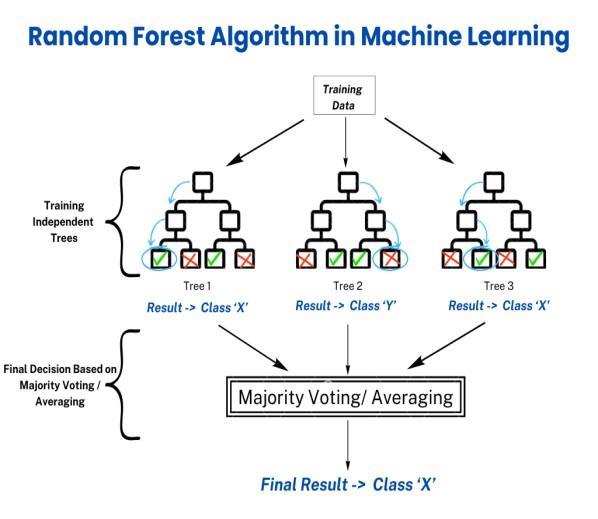 Random Forest Algorithm in Machine Learning

Training Data

Training Independent Trees

Tree 1

Result -> Class 'X'

Tree 2

Result -> Class 'Y'

Tree 3

Result -> Class 'X'

Final Decision Based on Majority Voting / Averaging

Majority Voting/ Averaging

Final Result -> Class 'X'